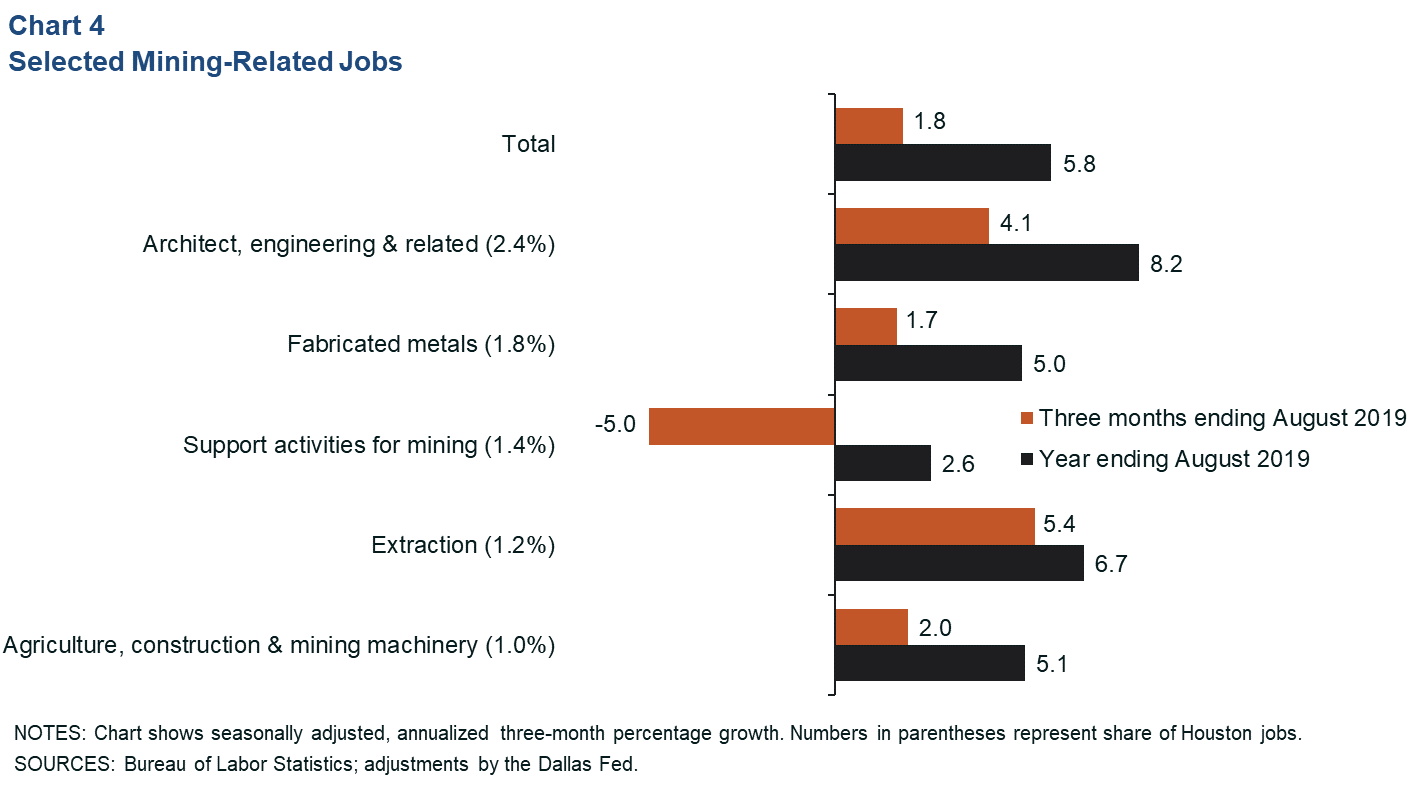 Chart 4
Selected Mining-Related Jobs

Total
1.8
5.8

Architect, engineering & related (2.4%)
4.1
8.2

Fabricated metals (1.8%)
1.7
5.0

Support activities for mining (1.4%)
-5.0
2.6

Extraction (1.2%)
5.4
6.7

Agriculture, construction & mining machinery (1.0%)
2.0
5.1

Three months ending August 2019
Year ending August 2019

NOTES: Chart shows seasonally adjusted, annualized three-month percentage growth. Numbers in parentheses represent share of Houston jobs.
SOURCES: Bureau of Labor Statistics; adjustments by the Dallas Fed.